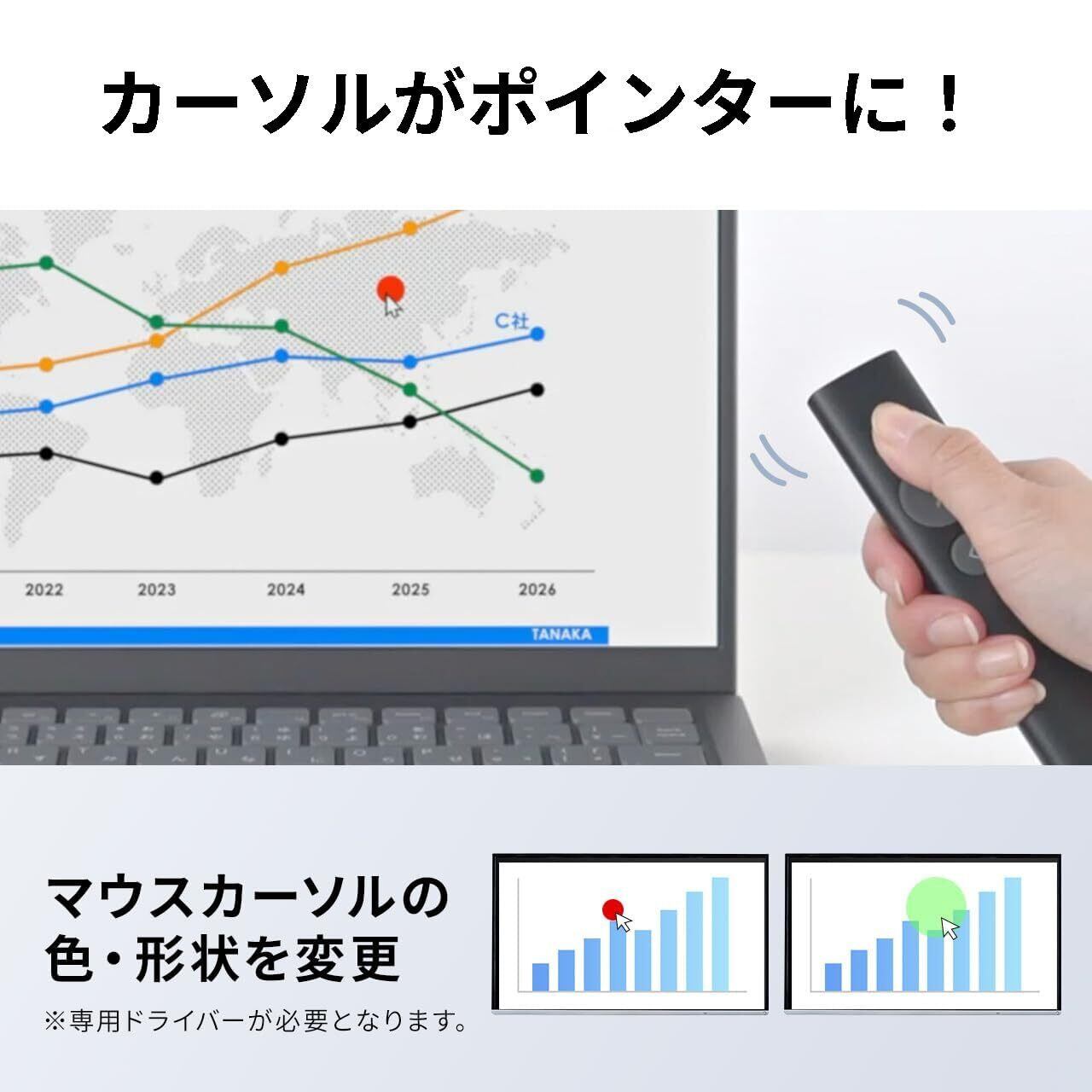 カーソルがポインターに！

C社

2022 2023 2024 2025 2026

TANAKA

マウスカーソルの色・形状を変更

※専用ドライバーが必要となります。